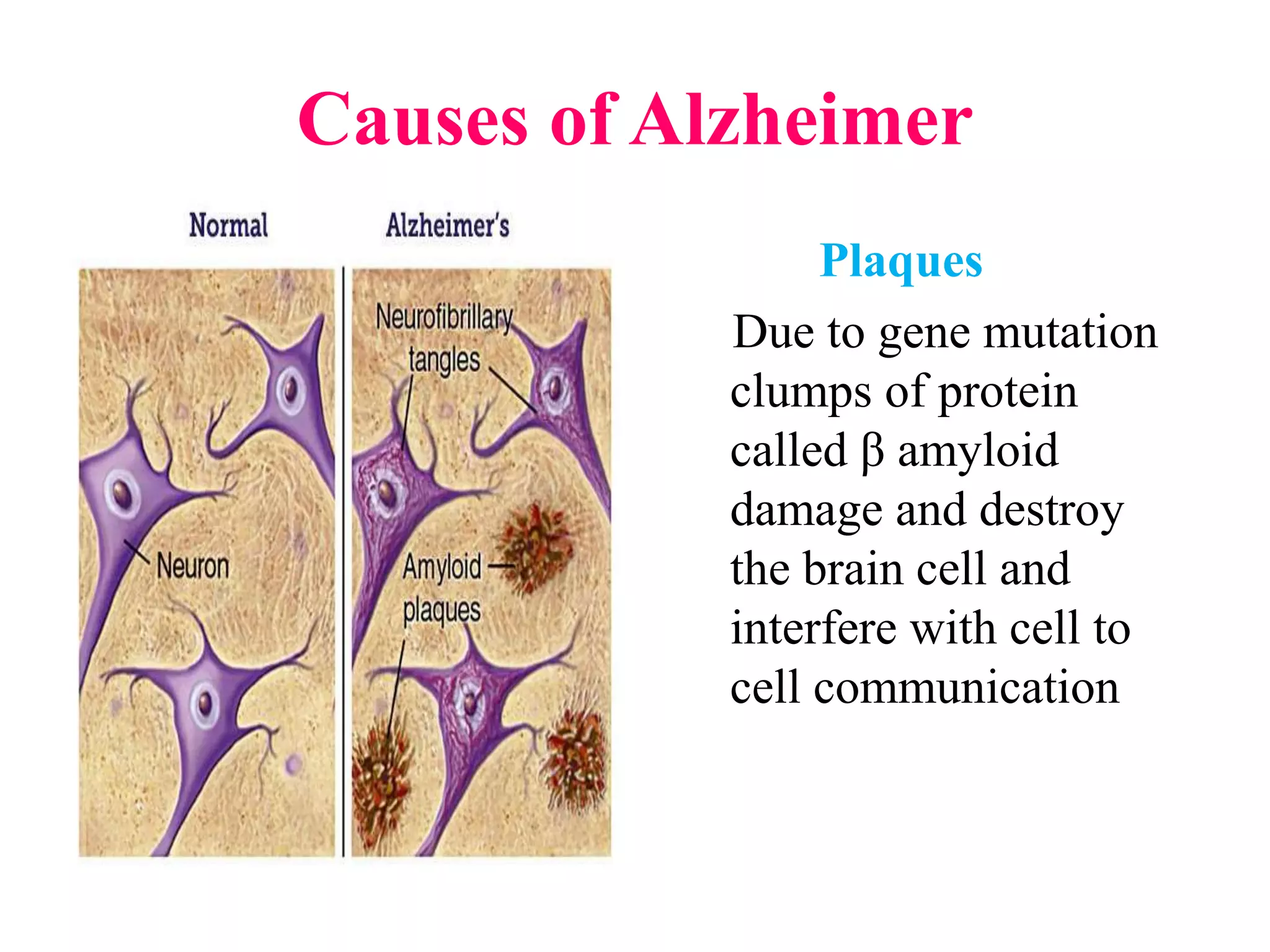 Causes of Alzheimer

Normal

Alzheimer's

Neurofibrillary tangles

Neuron

Amyloid plaques

Plaques

Due to gene mutation clumps of protein called β amyloid damage and destroy the brain cell and interfere with cell to cell communication